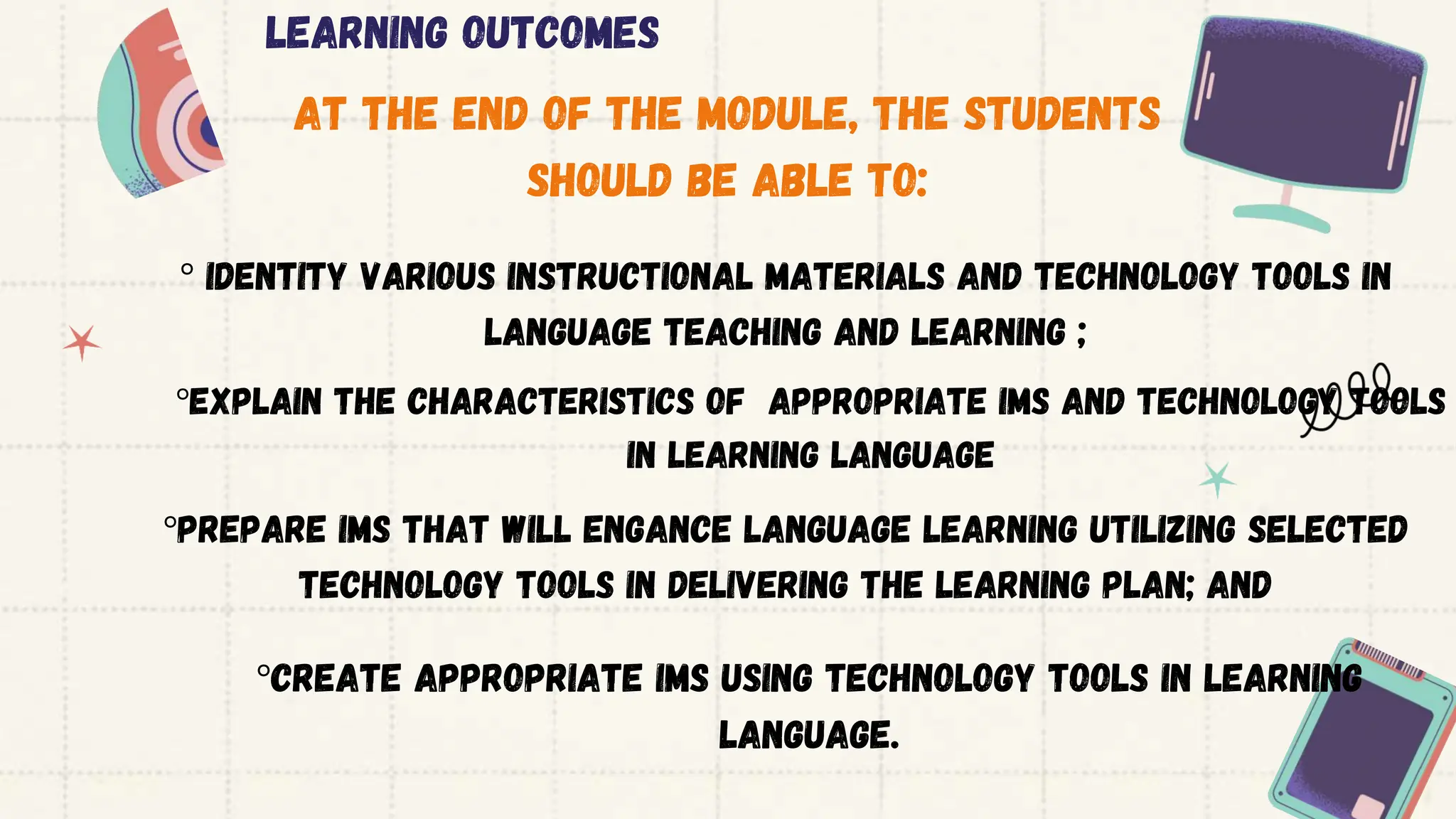 LEARNING OUTCOMES

AT THE END OF THE MODULE, THE STUDENTS SHOULD BE ABLE TO:

° IDENTITY VARIOUS INSTRUCTIONAL MATERIALS AND TECHNOLOGY TOOLS IN LANGUAGE TEACHING AND LEARNING ;

°EXPLAIN THE CHARACTERISTICS OF APPROPRIATE IMS AND TECHNOLOGY TOOLS IN LEARNING LANGUAGE

°PREPARE IMS THAT WILL ENGANCE LANGUAGE LEARNING UTILIZING SELECTED TECHNOLOGY TOOLS IN DELIVERING THE LEARNING PLAN; AND

°CREATE APPROPRIATE IMS USING TECHNOLOGY TOOLS IN LEARNING LANGUAGE.